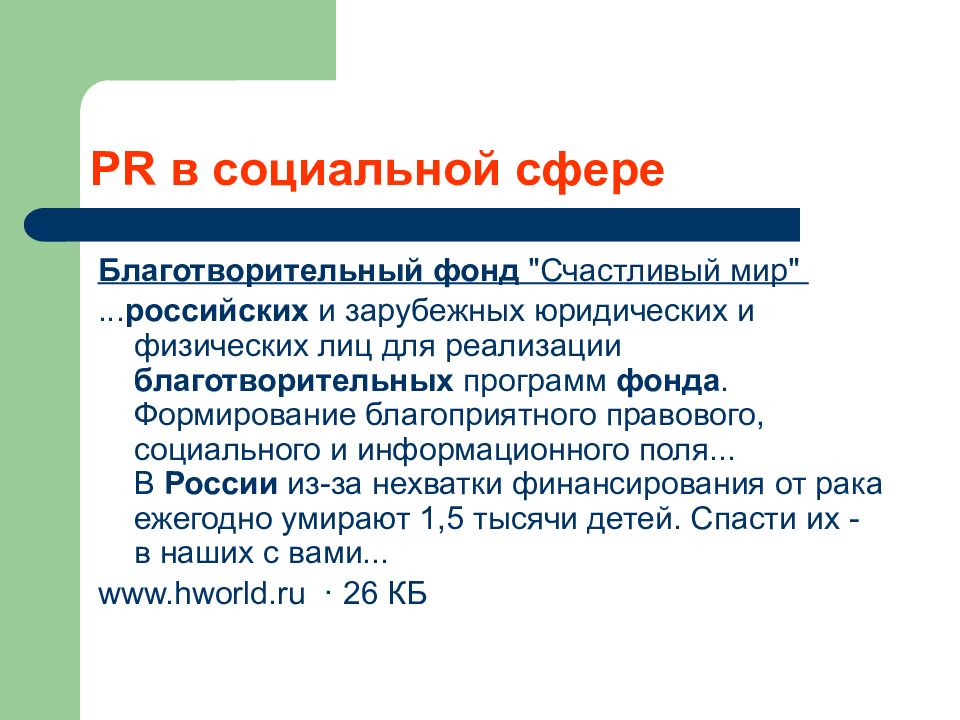 PR в социальной сфере

Благотворительный фонд "Счастливый мир"

...российских и зарубежных юридических и физических лиц для реализации благотворительных программ фонда. Формирование благоприятного правового, социального и информационного поля... В России из-за нехватки финансирования от рака ежегодно умирают 1,5 тысячи детей. Спасти их - в наших с вами...

www.hworld.ru · 26 КБ